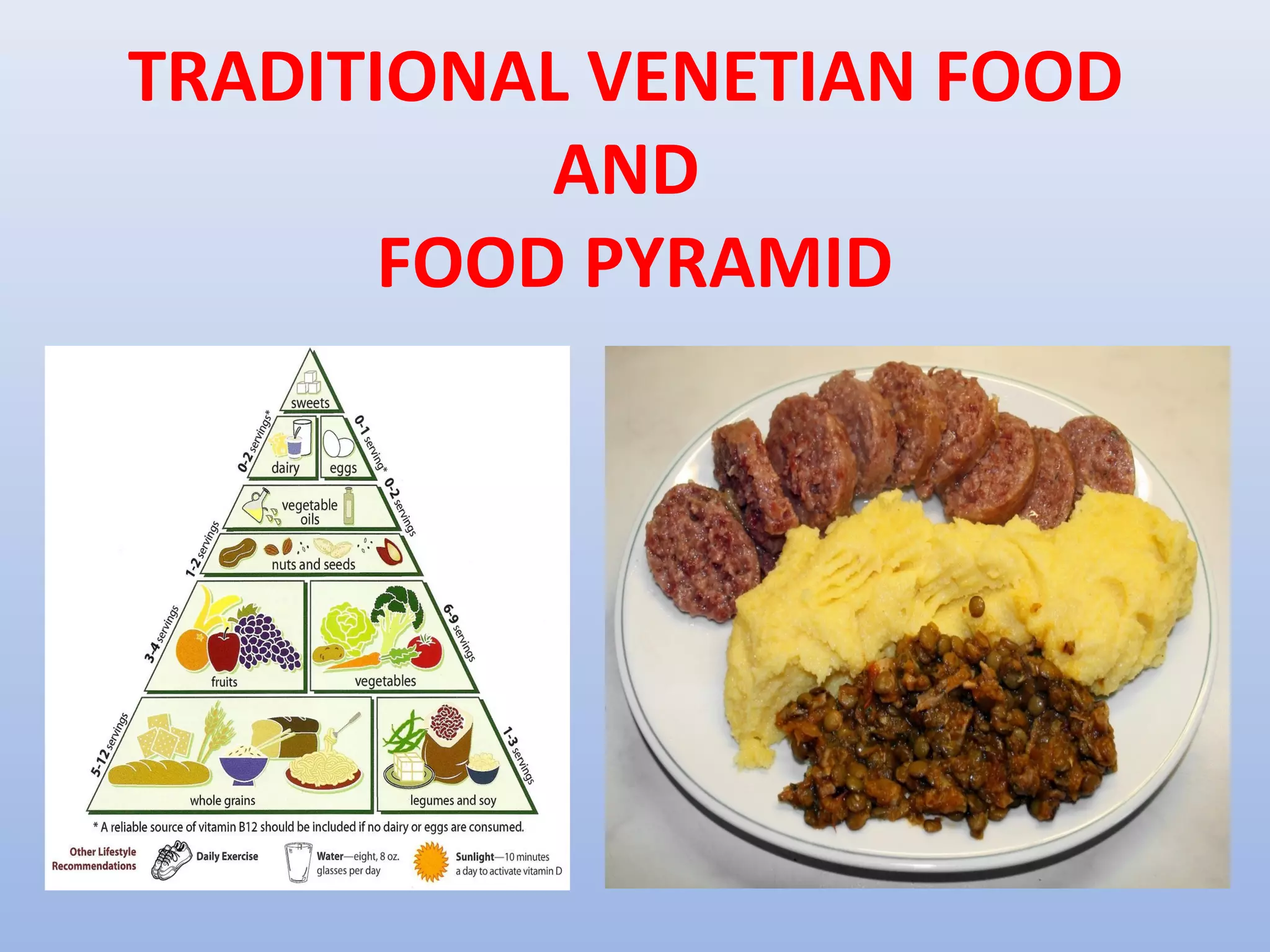 TRADITIONAL VENETIAN FOOD
AND
FOOD PYRAMID

sweets

0-2 servings*
dairy
eggs
0-1 serving*

vegetable oils
0-2 servings

1-2 servings
nuts and seeds

3-4 servings
fruits
vegetables
6-9 servings

5-12 servings
whole grains
legumes and soy
1-3 servings

* A reliable source of vitamin B12 should be included if no dairy or eggs are consumed.

Other Lifestyle Recommendations
Daily Exercise
Water—eight, 8 oz. glasses per day
Sunlight—10 minutes a day to activate vitamin D